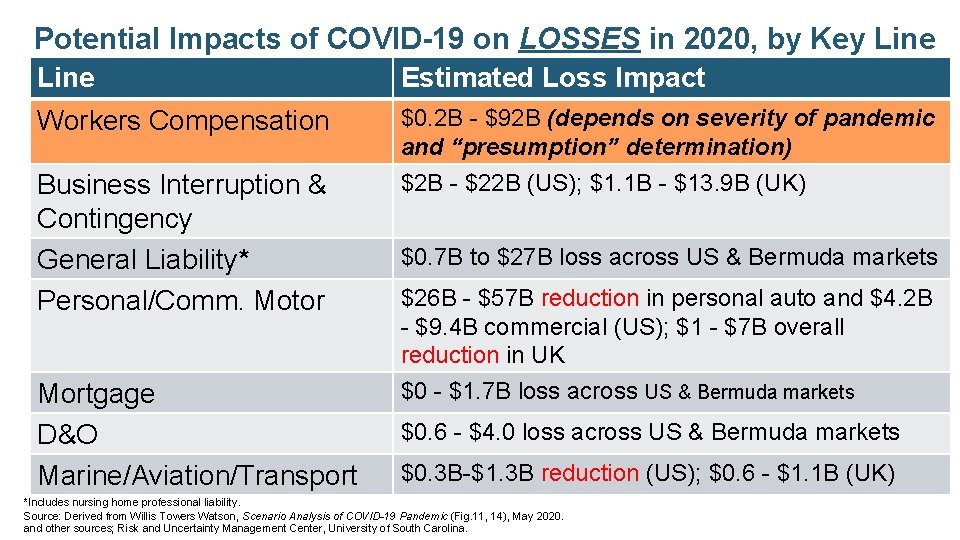 Potential Impacts of COVID-19 on LOSSES in 2020, by Key Line

| Line | Estimated Loss Impact |
|---|---|
| Workers Compensation | \$0.2B - \$92B (depends on severity of pandemic and "presumption" determination) |
| Business Interruption & Contingency | \$2B - \$22B (US); \$1.1B - \$13.9B (UK) |
| General Liability* | \$0.7B to \$27B loss across US & Bermuda markets |
| Personal/Comm. Motor | \$26B - \$57B reduction in personal auto and \$4.2B - \$9.4B commercial (US); \$1 - \$7B overall reduction in UK |
| Mortgage | \$0 - \$1.7B loss across US & Bermuda markets |
| D&O | \$0.6 - \$4.0 loss across US & Bermuda markets |
| Marine/Aviation/Transport | \$0.3B-\$1.3B reduction (US); \$0.6 - \$1.1B (UK) |

*Includes nursing home professional liability.
Source: Derived from Willis Towers Watson, Scenario Analysis of COVID-19 Pandemic (Fig.11, 14), May 2020. and other sources; Risk and Uncertainty Management Center, University of South Carolina.